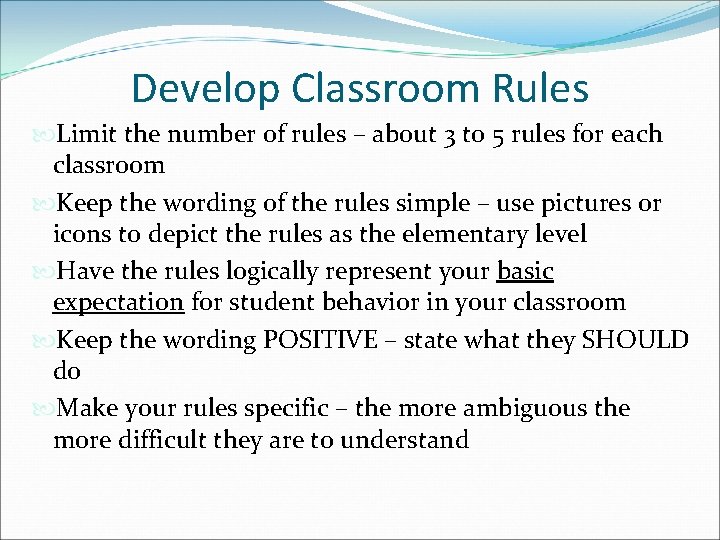 Develop Classroom Rules

Limit the number of rules – about 3 to 5 rules for each classroom

Keep the wording of the rules simple – use pictures or icons to depict the rules as the elementary level

Have the rules logically represent your basic expectation for student behavior in your classroom

Keep the wording POSITIVE – state what they SHOULD do

Make your rules specific – the more ambiguous the more difficult they are to understand